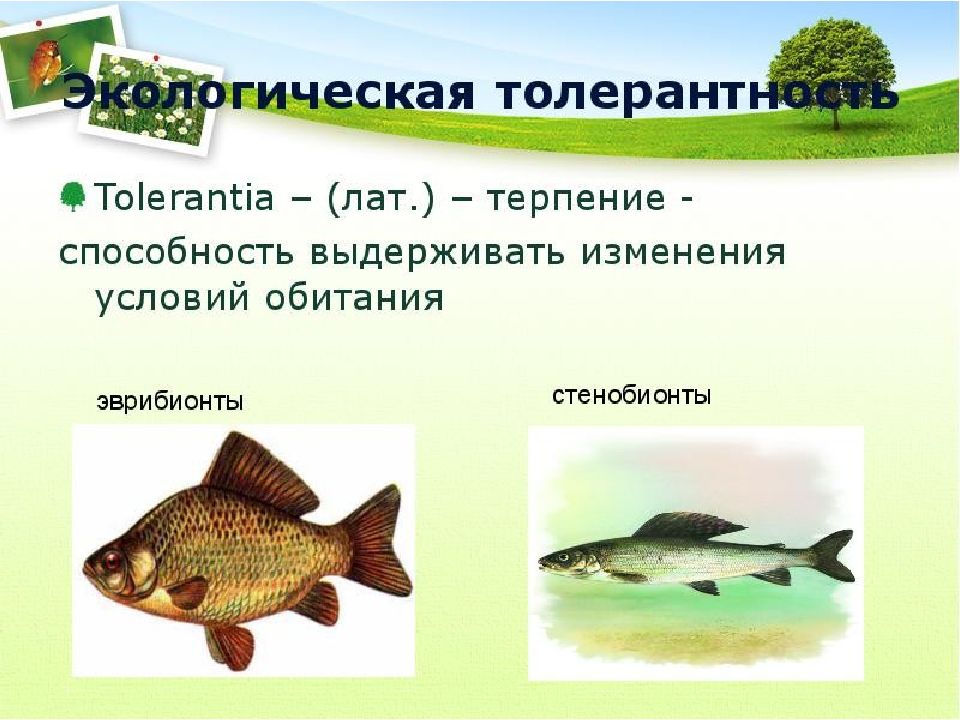 Экологическая толерантность

Tolerantia – (лат.) – терпение - способность выдерживать изменения условий обитания

эврибионты

стенобионты